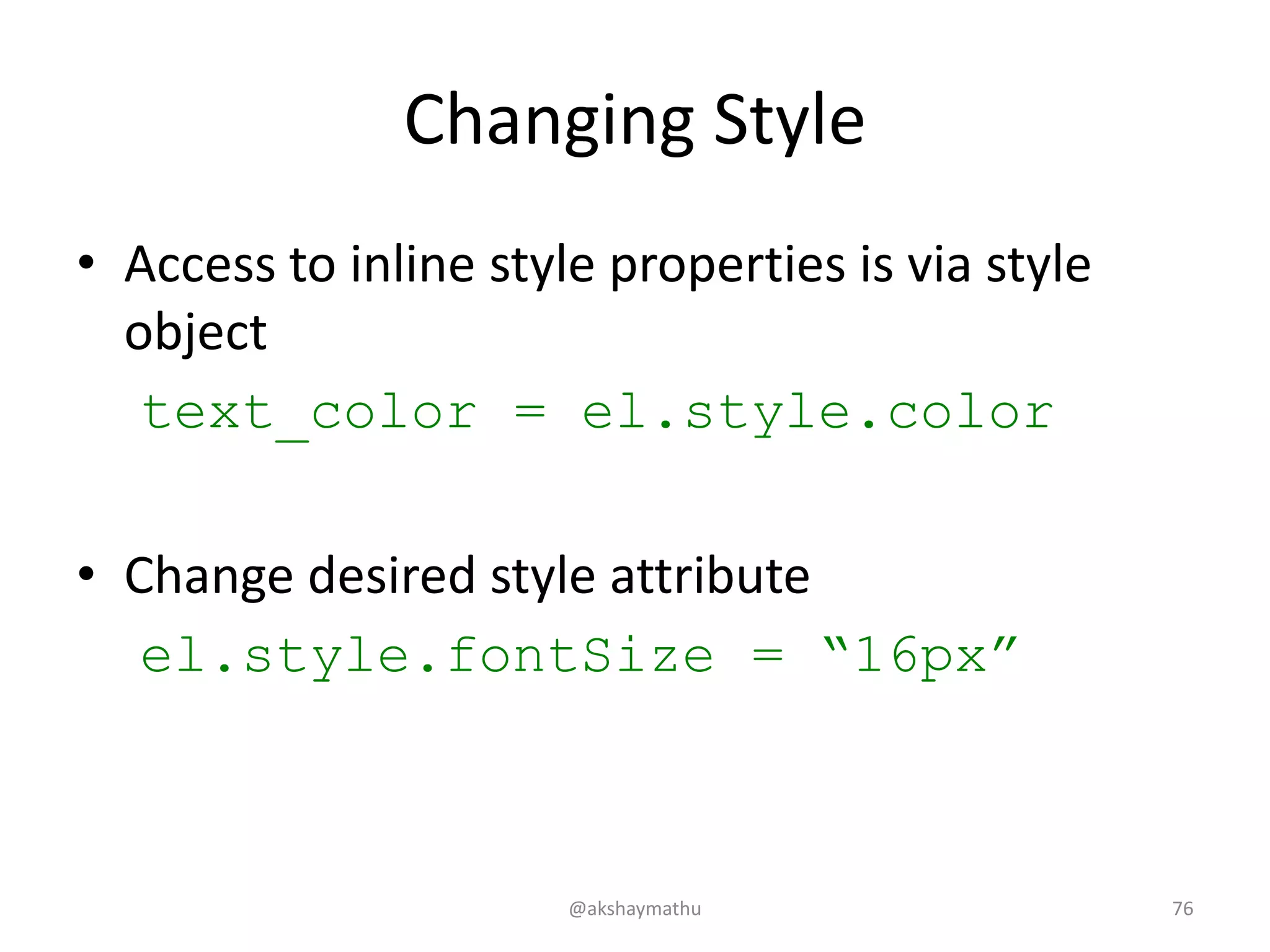 Changing Style

• Access to inline style properties is via style object

text_color = el.style.color

• Change desired style attribute

el.style.fontSize = “16px”

@akshaymathu

76